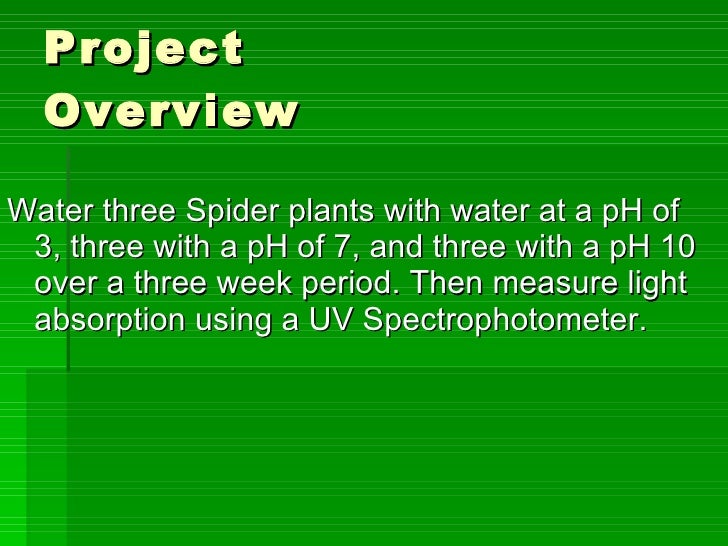 Project Overview

Water three Spider plants with water at a pH of 3, three with a pH of 7, and three with a pH 10 over a three week period. Then measure light absorption using a UV Spectrophotometer.